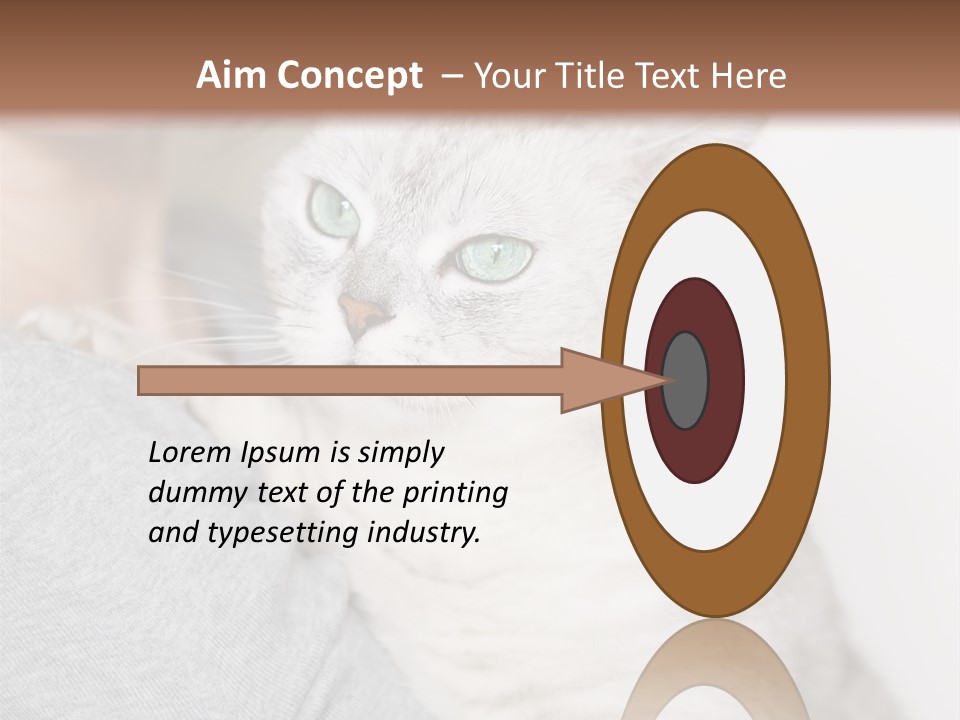 Aim Concept – Your Title Text Here

Lorem Ipsum is simply dummy text of the printing and typesetting industry.